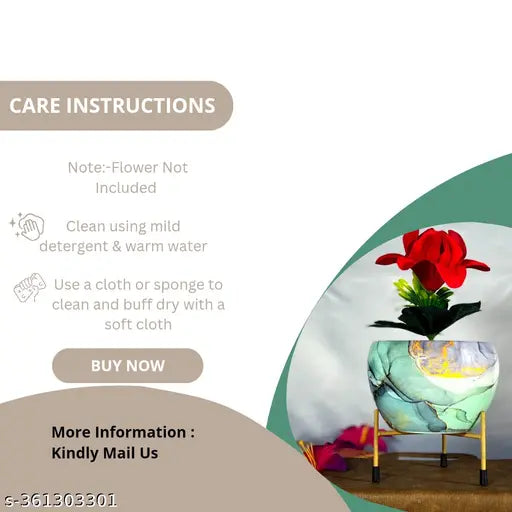 CARE INSTRUCTIONS

Note:-Flower Not Included

Clean using mild detergent & warm water

Use a cloth or sponge to clean and buff dry with a soft cloth

BUY NOW

More Information : Kindly Mail Us

s-361303301